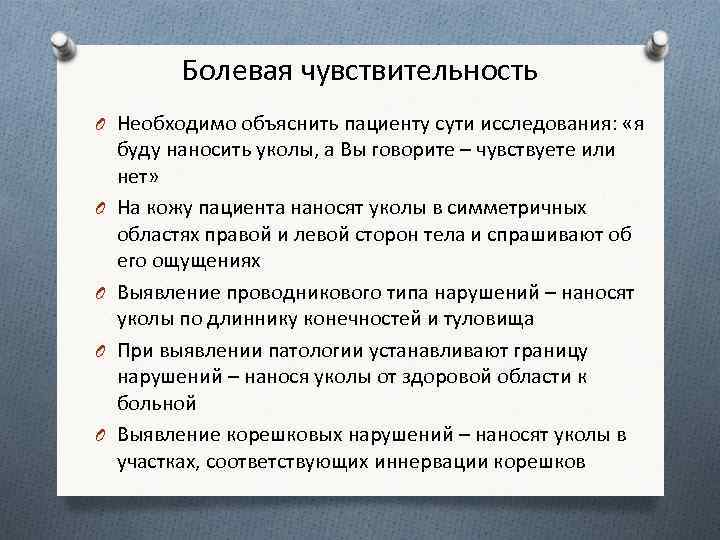 Болевая чувствительность

Необходимо объяснить пациенту сути исследования: «я буду наносить уколы, а Вы говорите – чувствуете или нет»

На кожу пациента наносят уколы в симметричных областях правой и левой сторон тела и спрашивают об его ощущениях

Выявление проводникового типа нарушений – наносят уколы по длиннику конечностей и туловища

При выявлении патологии устанавливают границу нарушений – нанося уколы от здоровой области к больной

Выявление корешковых нарушений – наносят уколы в участках, соответствующих иннервации корешков